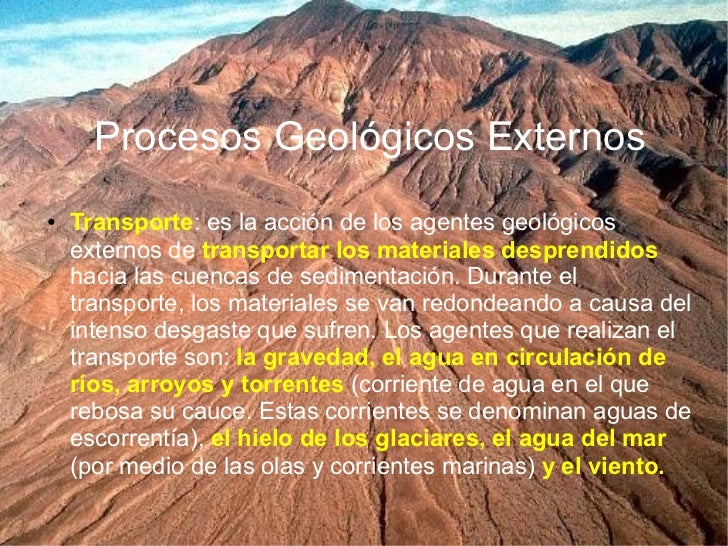 Procesos Geológicos Externos

• Transporte: es la acción de los agentes geológicos externos de transportar los materiales desprendidos hacia las cuencas de sedimentación. Durante el transporte, los materiales se van redondeando a causa del intenso desgaste que sufren. Los agentes que realizan el transporte son: la gravedad, el agua en circulación de ríos, arroyos y torrentes (corriente de agua en el que rebosa su cauce. Estas corrientes se denominan aguas de escorrentía), el hielo de los glaciares, el agua del mar (por medio de las olas y corrientes marinas) y el viento.